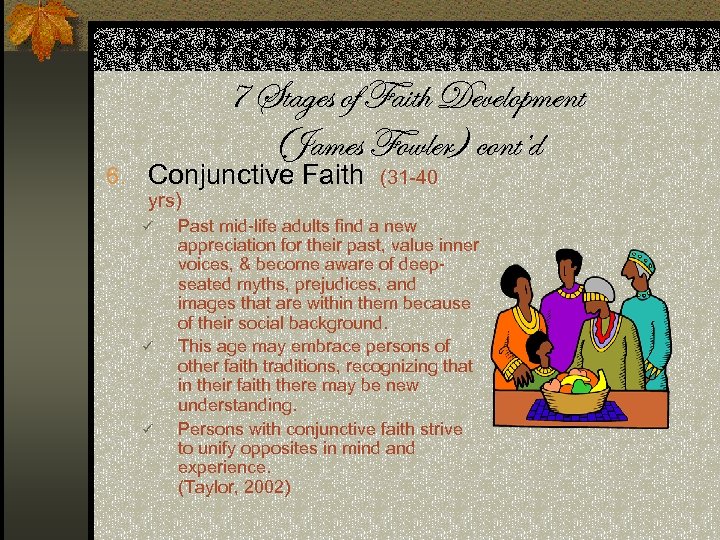 7 Stages of Faith Development (James Fowler) cont'd

6. Conjunctive Faith (31-40 yrs)

✓ Past mid-life adults find a new appreciation for their past, value inner voices, & become aware of deep-seated myths, prejudices, and images that are within them because of their social background.

✓ This age may embrace persons of other faith traditions, recognizing that in their faith there may be new understanding.

✓ Persons with conjunctive faith strive to unify opposites in mind and experience. (Taylor, 2002)